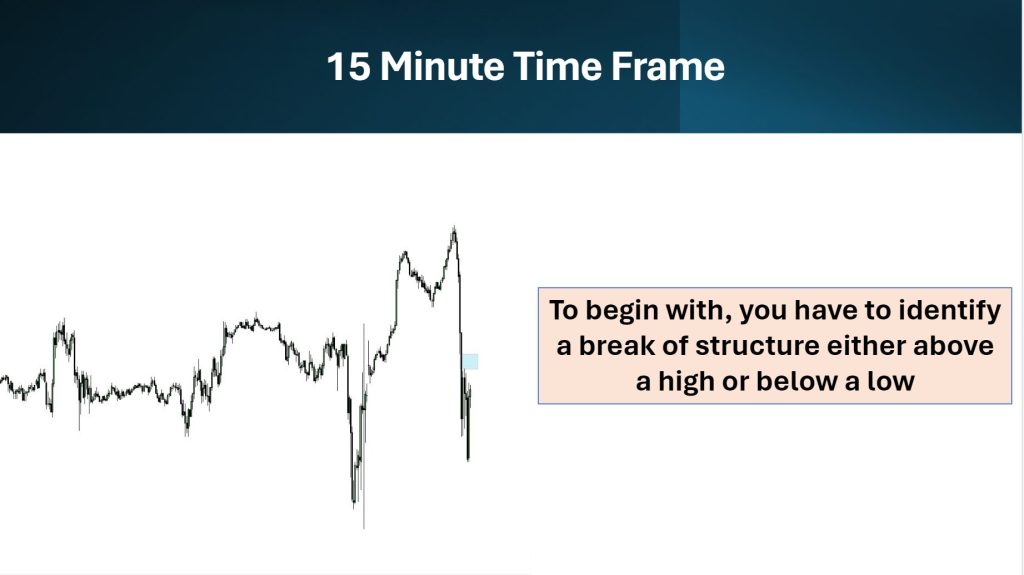 15 Minute Time Frame

To begin with, you have to identify a break of structure either above a high or below a low